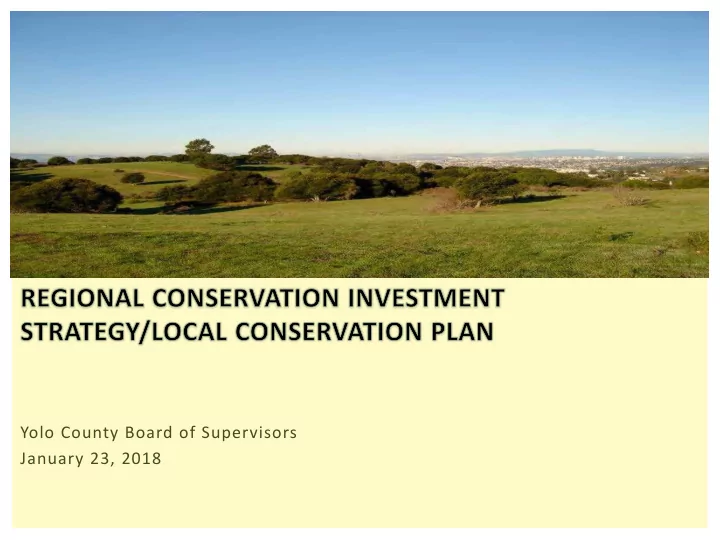 REGIONAL CONSERVATION INVESTMENT STRATEGY/LOCAL CONSERVATION PLAN

Yolo County Board of Supervisors
January 23, 2018